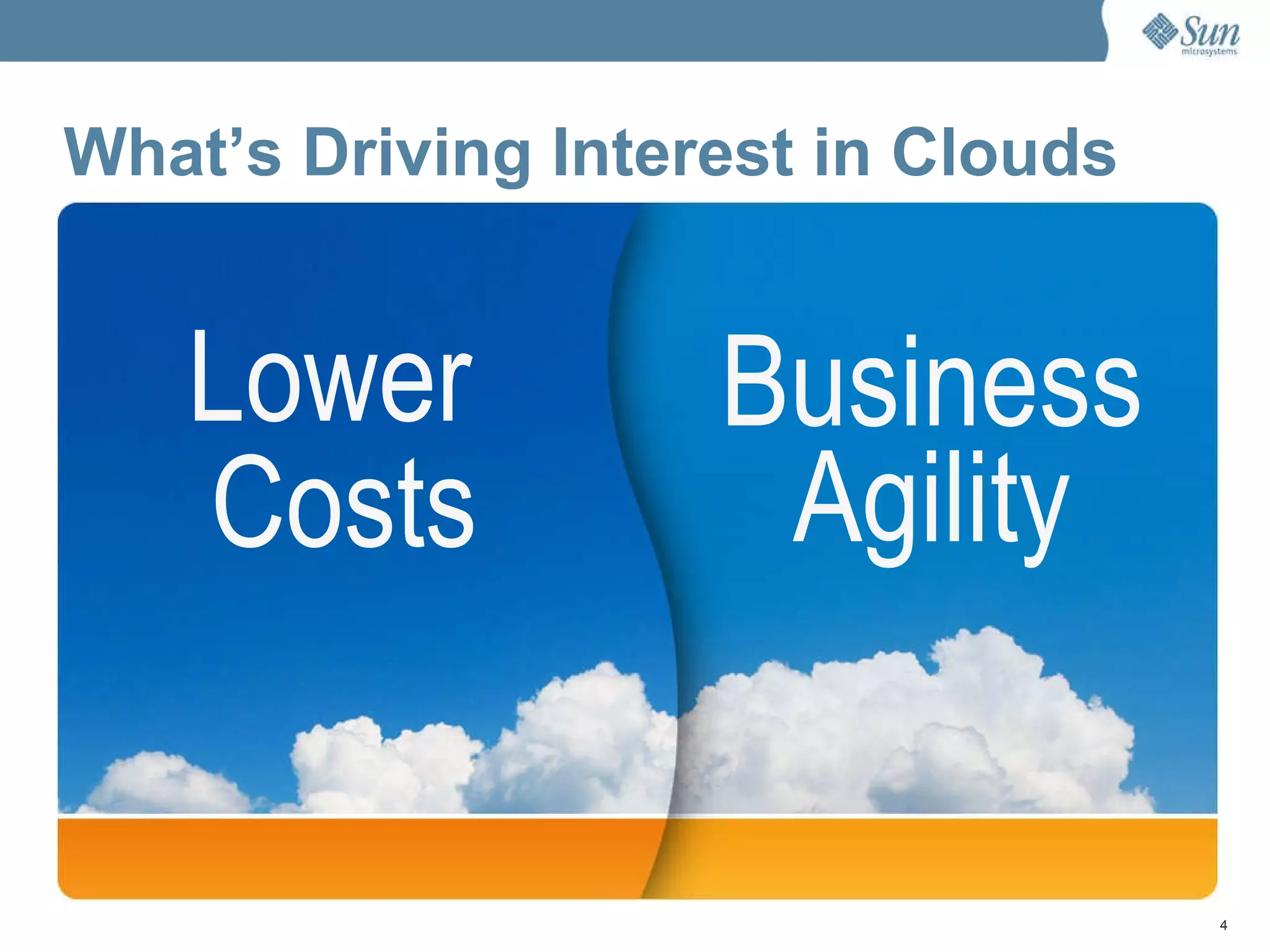 Sun microsystems

What's Driving Interest in Clouds

Lower Costs

Business Agility

4